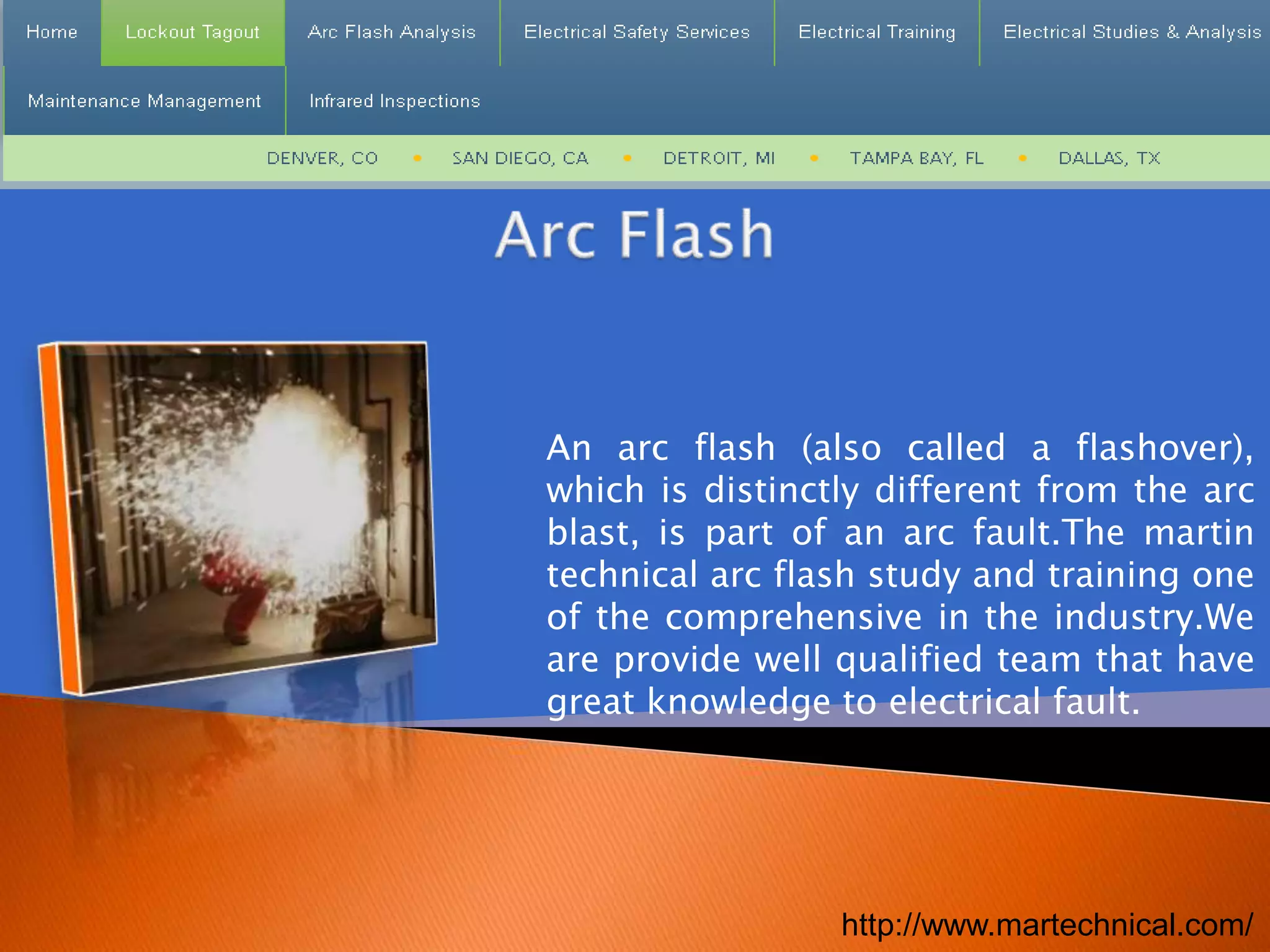 Home Lockout Tagout Arc Flash Analysis Electrical Safety Services Electrical Training Electrical Studies & Analysis Maintenance Management Infrared Inspections

DENVER, CO • SAN DIEGO, CA • DETROIT, MI • TAMPA BAY, FL • DALLAS, TX

Arc Flash

An arc flash (also called a flashover), which is distinctly different from the arc blast, is part of an arc fault.The martin technical arc flash study and training one of the comprehensive in the industry.We are provide well qualified team that have great knowledge to electrical fault.

http://www.martechnical.com/